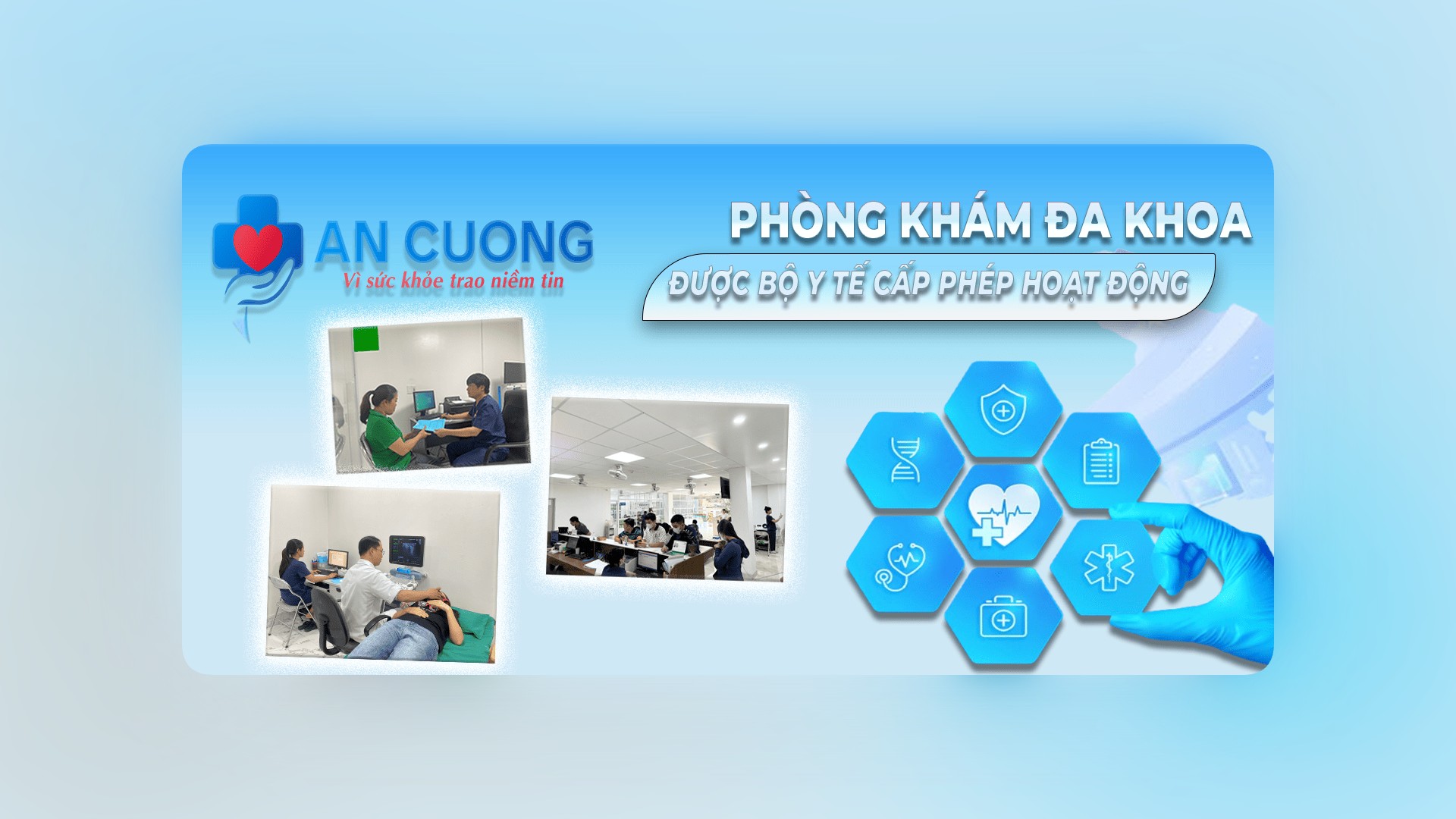 AN CUONG
Vì sức khỏe trao niềm tin

PHÒNG KHÁM ĐA KHOA
ĐƯỢC BỘ Y TẾ CẤP PHÉP HOẠT ĐỘNG